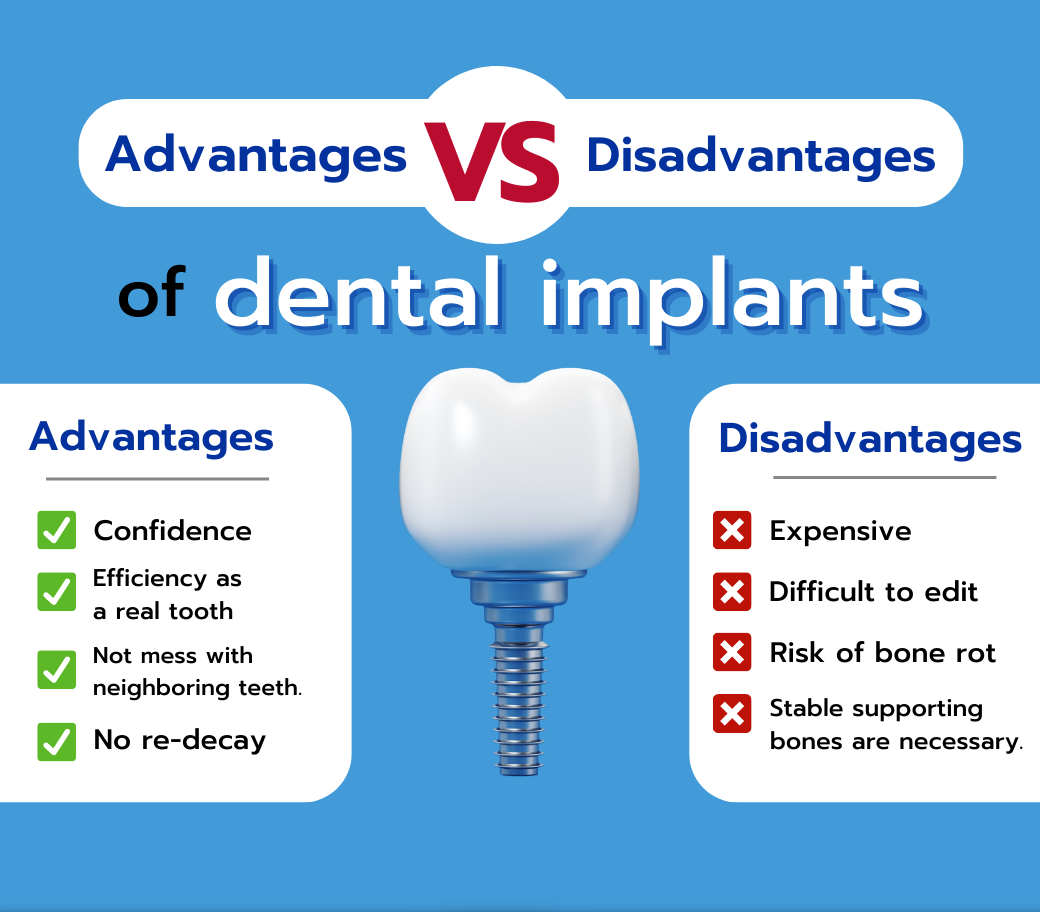 Advantages VS Disadvantages

of dental implants

Advantages

Confidence

Efficiency as a real tooth

Not mess with neighboring teeth.

No re-decay

Disadvantages

Expensive

Difficult to edit

Risk of bone rot

Stable supporting bones are necessary.